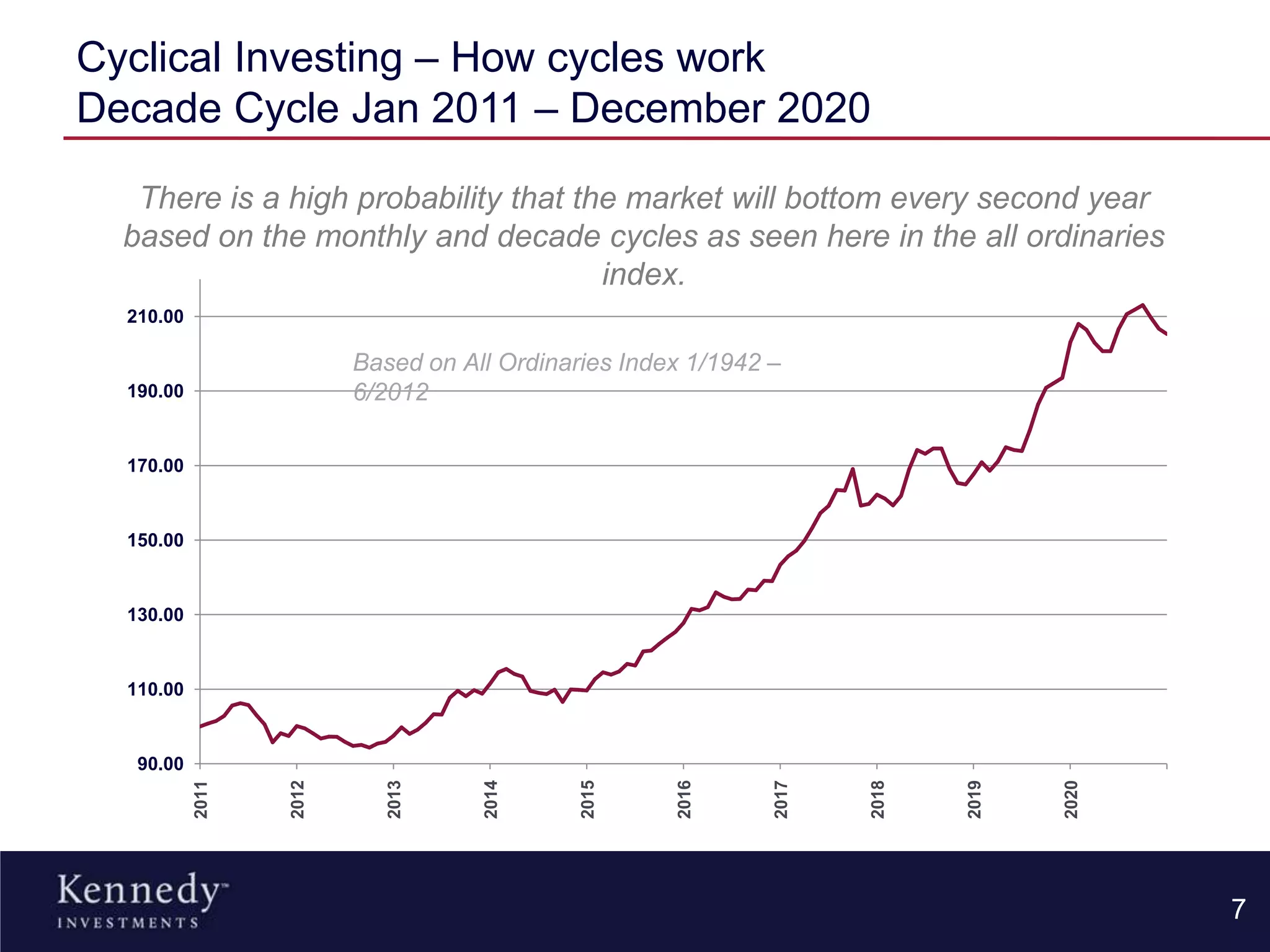 Cyclical Investing – How cycles work
Decade Cycle Jan 2011 – December 2020

There is a high probability that the market will bottom every second year based on the monthly and decade cycles as seen here in the all ordinaries index.

Based on All Ordinaries Index 1/1942 – 6/2012

210.00
190.00
170.00
150.00
130.00
110.00
90.00

2011
2012
2013
2014
2015
2016
2017
2018
2019
2020

Kennedy™
INVESTMENTS

7